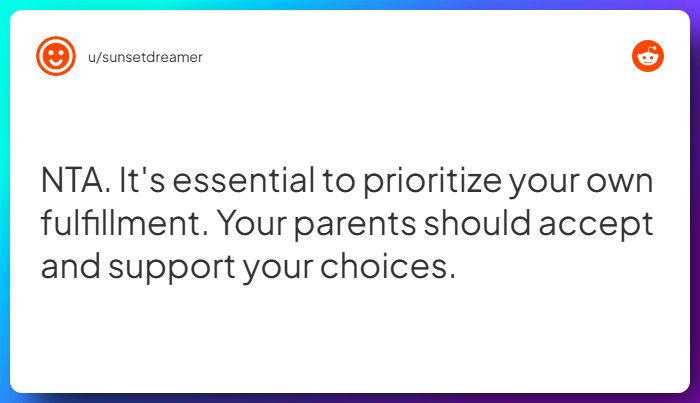 u/sunsetdreamer

NTA. It's essential to prioritize your own fulfillment. Your parents should accept and support your choices.